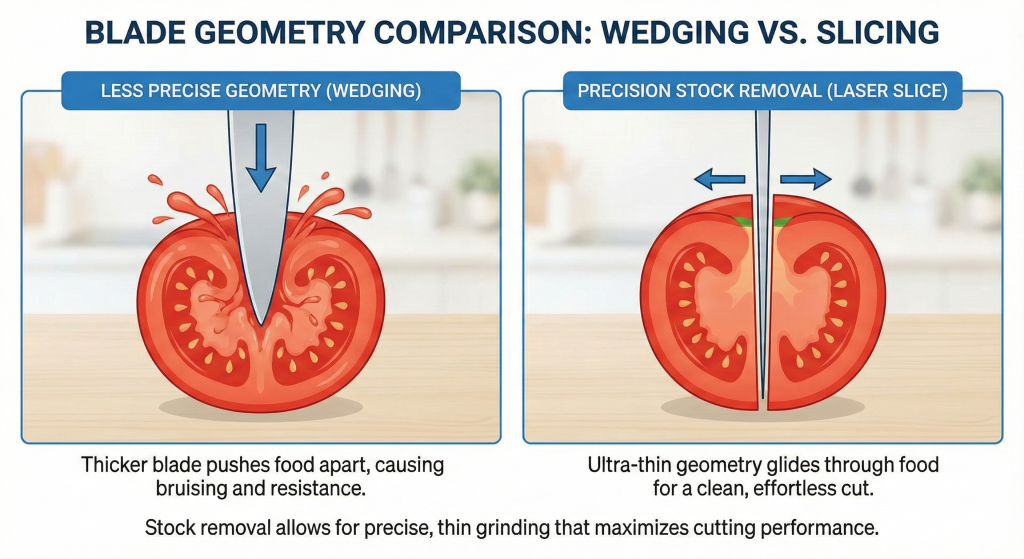 BLADE GEOMETRY COMPARISON: WEDGING VS. SLICING

LESS PRECISE GEOMETRY (WEDGING)

Thicker blade pushes food apart, causing bruising and resistance.

PRECISION STOCK REMOVAL (LASER SLICE)

Ultra-thin geometry glides through food for a clean, effortless cut.

Stock removal allows for precise, thin grinding that maximizes cutting performance.